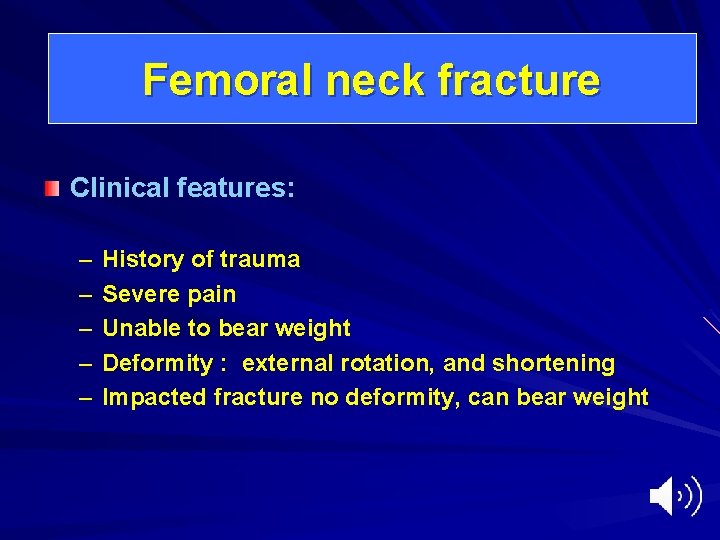 Femoral neck fracture

Clinical features:

– History of trauma
– Severe pain
– Unable to bear weight
– Deformity : external rotation, and shortening
– Impacted fracture no deformity, can bear weight